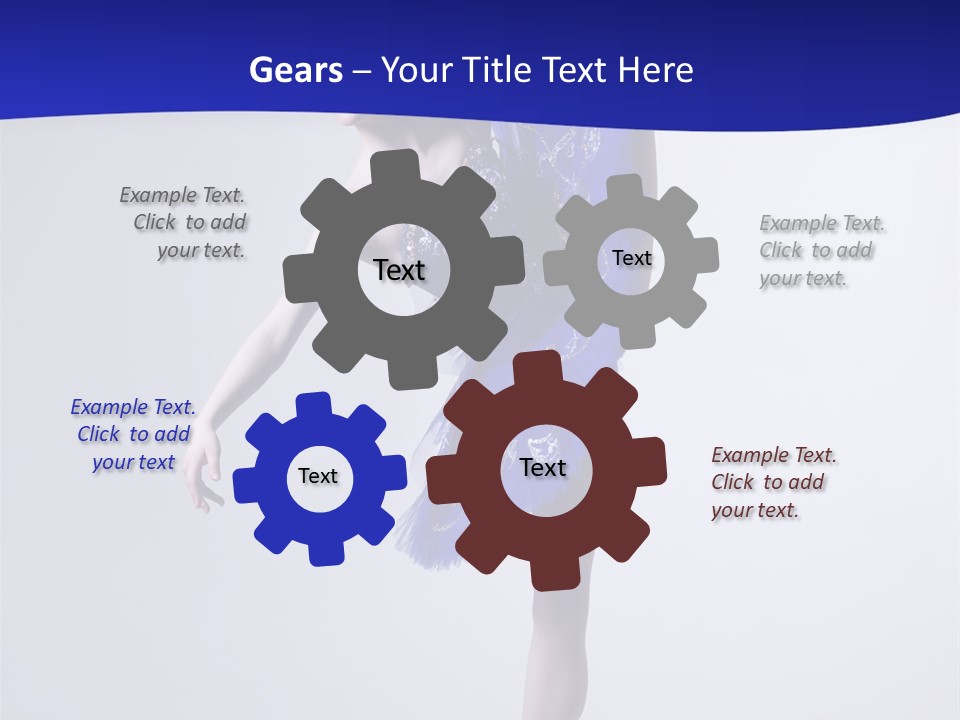 Gears – Your Title Text Here

Example Text. Click to add your text.

Text

Text

Example Text. Click to add your text.

Example Text. Click to add your text

Text

Text

Example Text. Click to add your text.